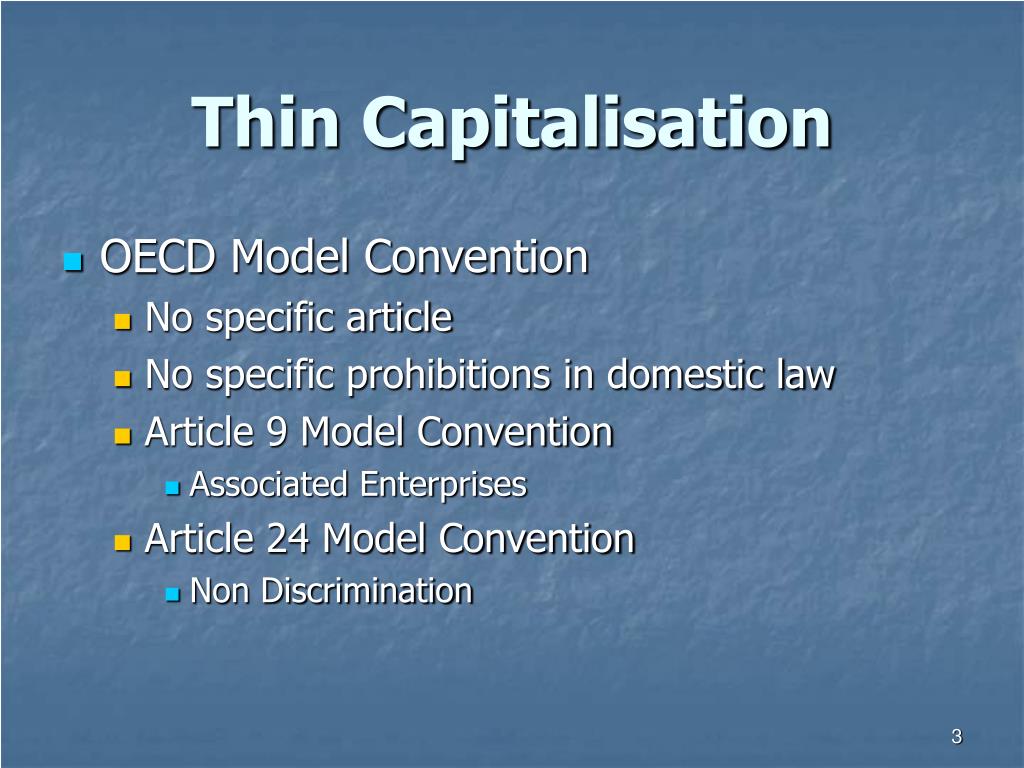 Thin Capitalisation

OECD Model Convention
No specific article
No specific prohibitions in domestic law
Article 9 Model Convention
Associated Enterprises
Article 24 Model Convention
Non Discrimination

3